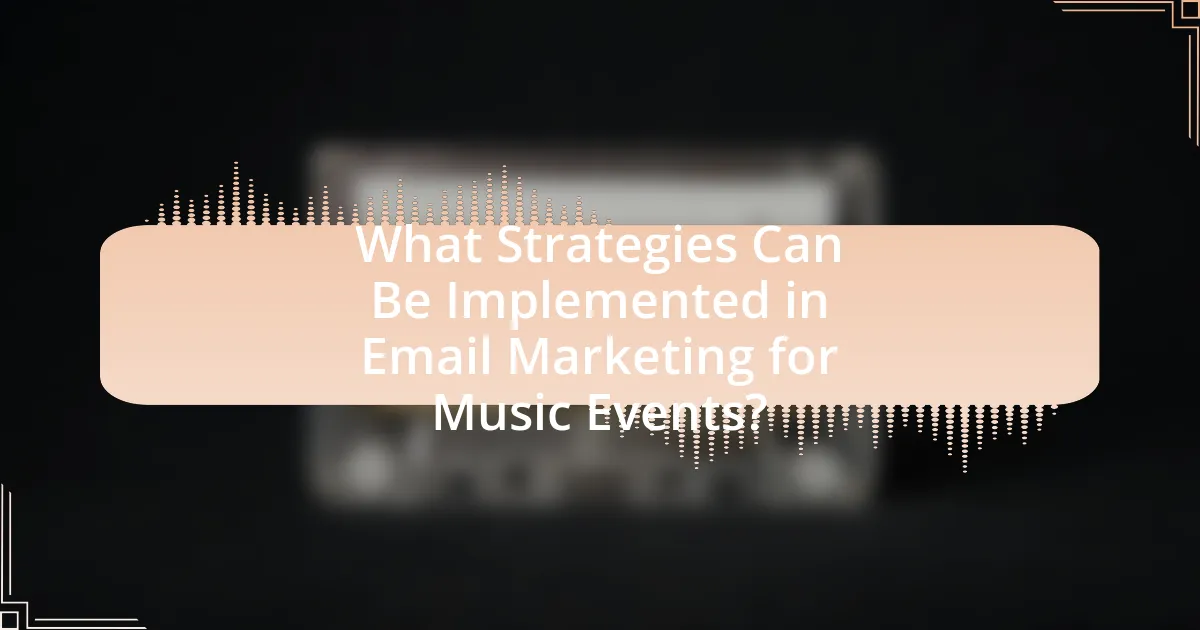 What Strategies Can Be Implemented in Email Marketing for Music Events?